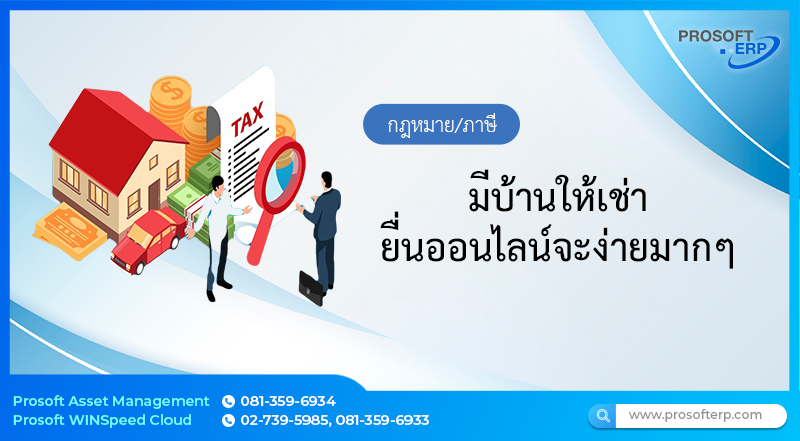 PROSOFT ERP

TAX

กฎหมาย/ภาษี

มีบ้านให้เช่า
ยื่นออนไลน์จะง่ายมากๆ

Prosoft Asset Management 081-359-6934
Prosoft WINSpeed Cloud 02-739-5985, 081-359-6933

www.prosofterp.com